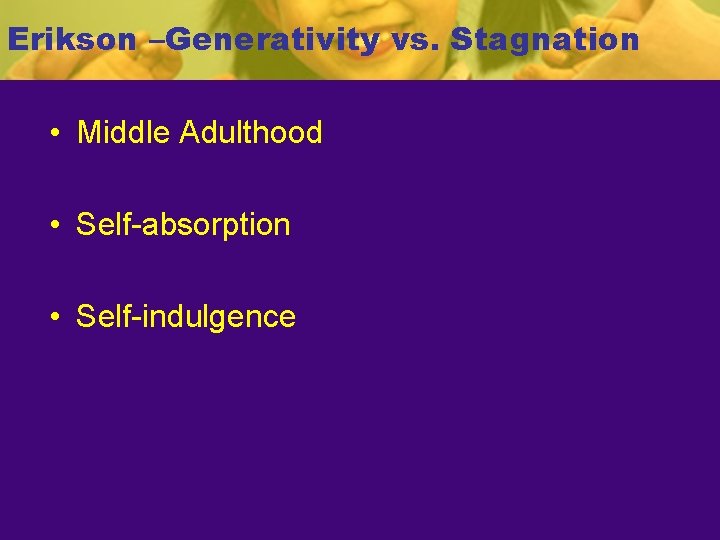 Erikson –Generativity vs. Stagnation

• Middle Adulthood

• Self-absorption

• Self-indulgence